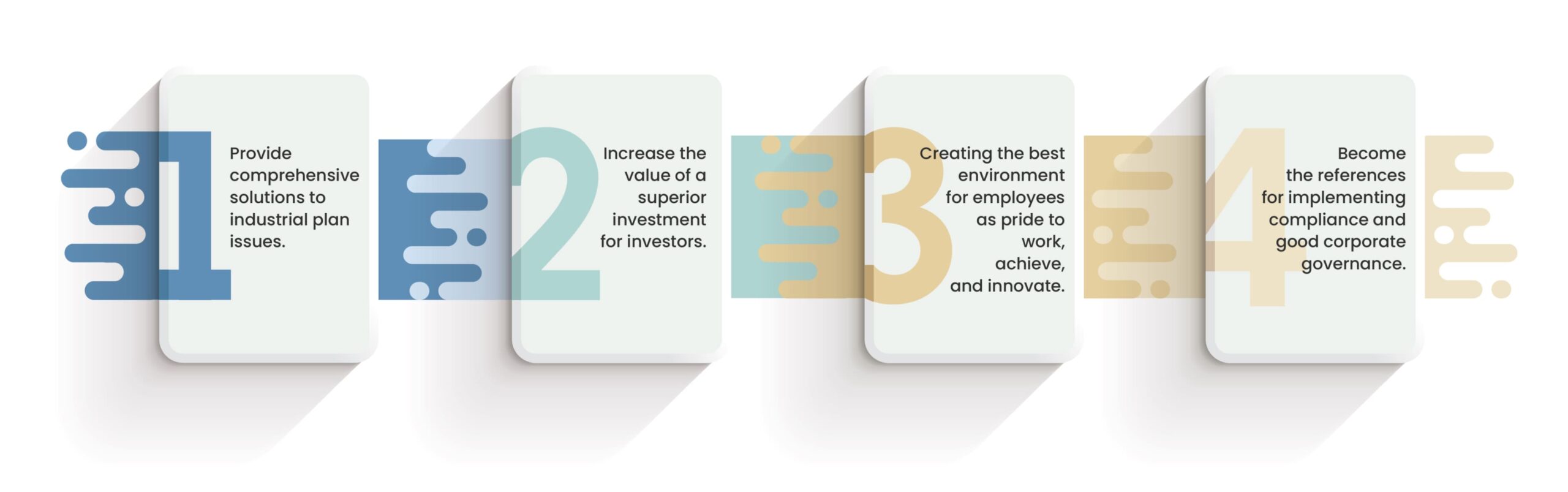 1

Provide comprehensive solutions to industrial plan issues.

2

Increase the value of a superior investment for investors.

3

Creating the best environment for employees as pride to work, achieve, and innovate.

4

Become the references for implementing compliance and good corporate governance.